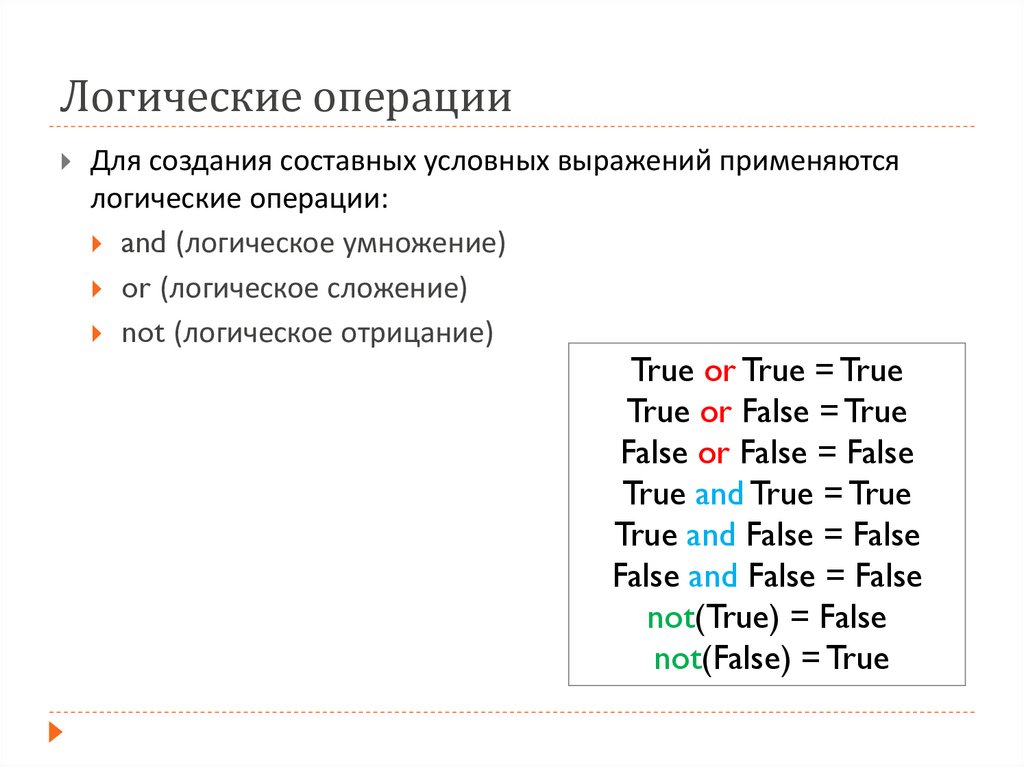 Логические операции

Для создания составных условных выражений применяются логические операции:

and (логическое умножение)

or (логическое сложение)

not (логическое отрицание)

True or True = True
True or False = True
False or False = False
True and True = True
True and False = False
False and False = False
not(True) = False
not(False) = True